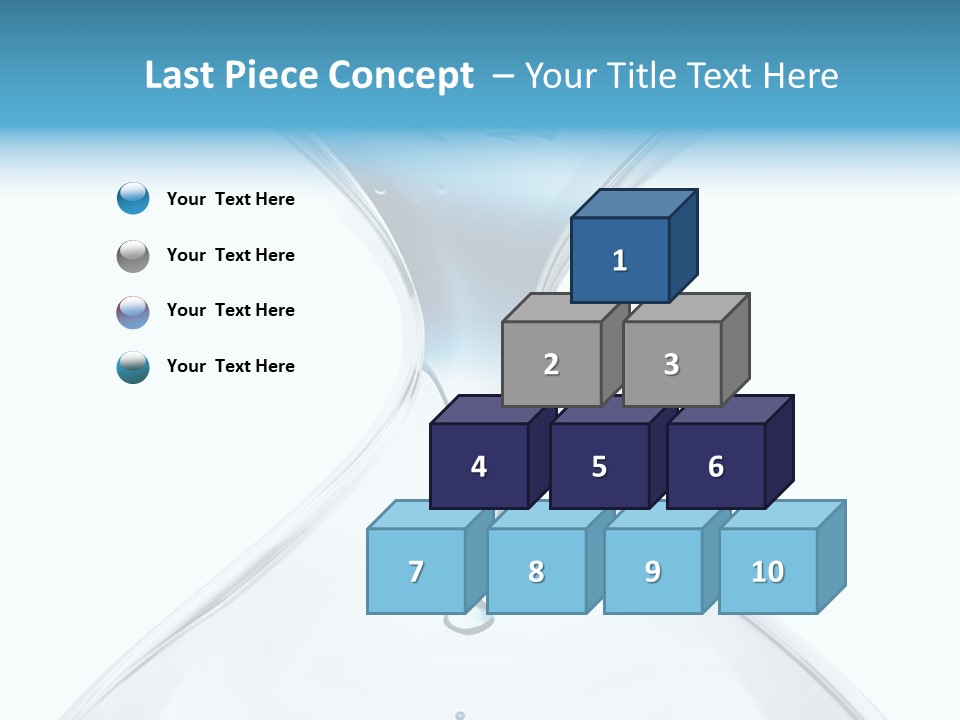 Last Piece Concept – Your Title Text Here

Your Text Here

Your Text Here

Your Text Here

Your Text Here

1

2 3

4 5 6

7 8 9 10